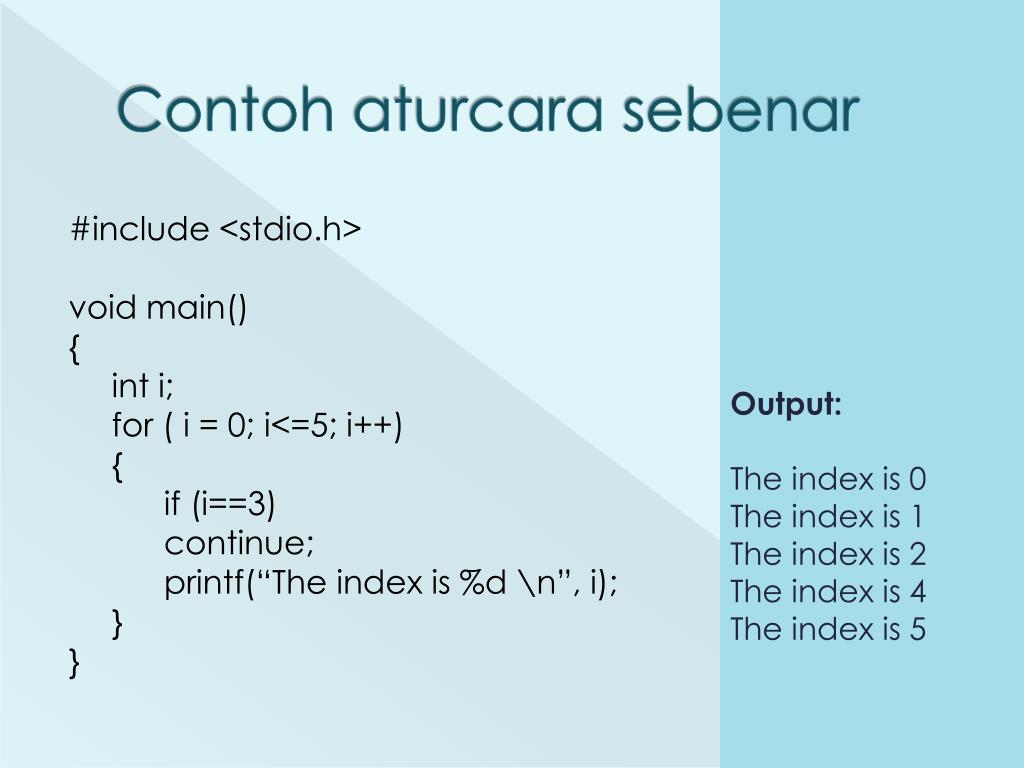 Contoh aturcara sebenar

#include <stdio.h>

void main()
{
int i;
for ( i = 0; i<=5; i++)
{
if (i==3)
continue;
printf(“The index is %d \n”, i);
}
}

Output:

The index is 0
The index is 1
The index is 2
The index is 4
The index is 5